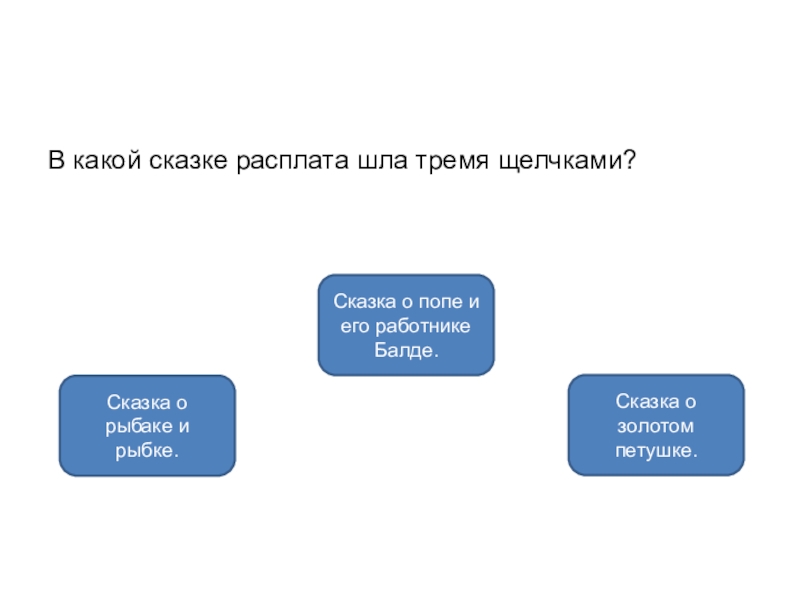 В какой сказке расплата шла тремя щелчками?

Сказка о попе и его работнике Балде.

Сказка о рыбаке и рыбке.

Сказка о золотом петушке.